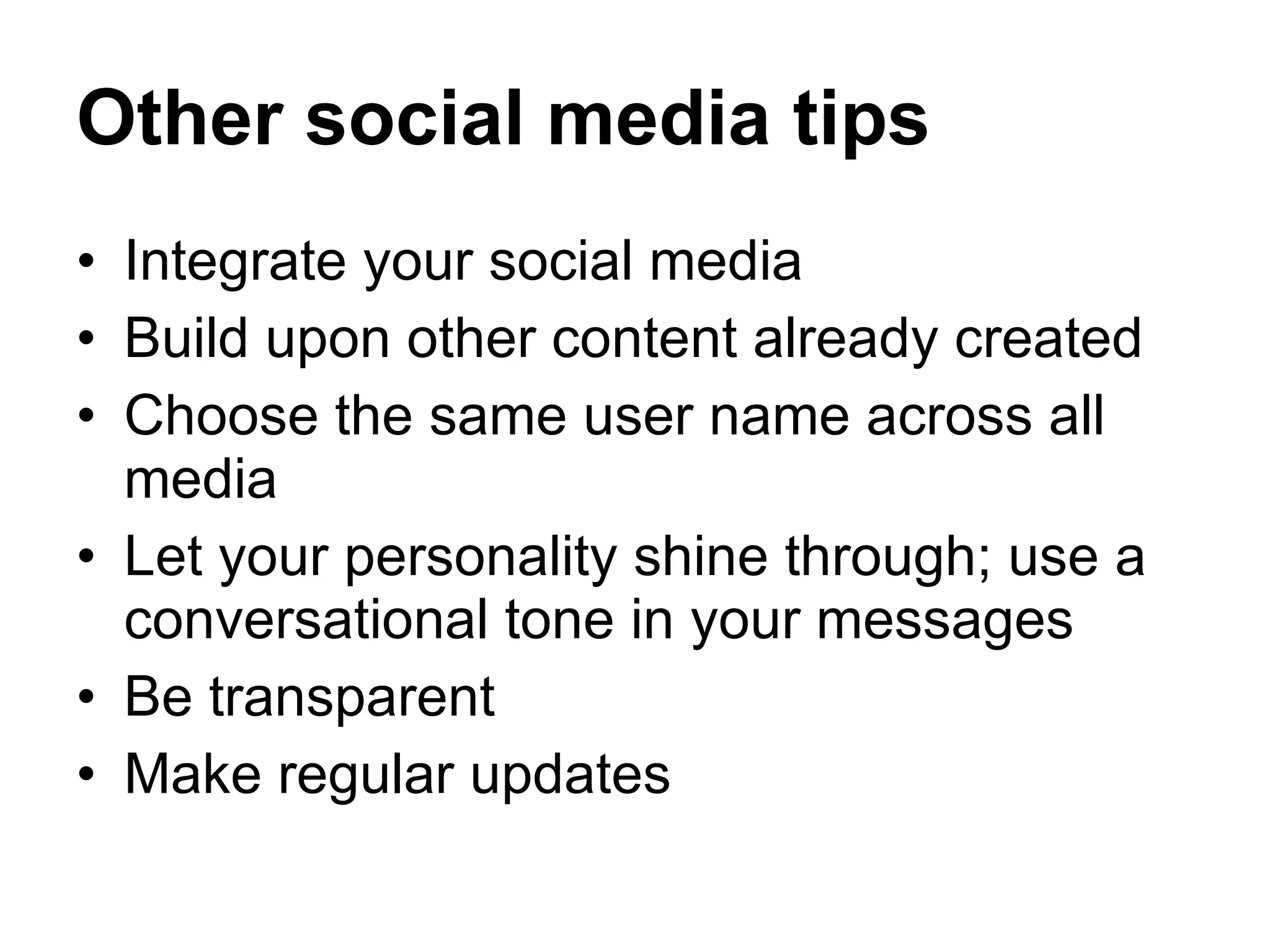 Other social media tips

• Integrate your social media
• Build upon other content already created
• Choose the same user name across all media
• Let your personality shine through; use a conversational tone in your messages
• Be transparent
• Make regular updates